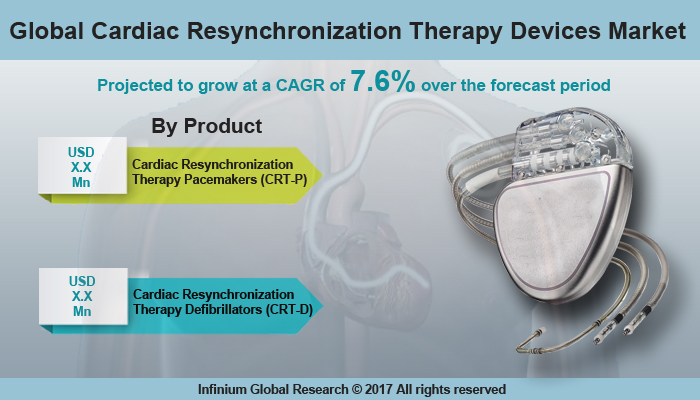 Global Cardiac Resynchronization Therapy Devices Market

Projected to grow at a CAGR of 7.6% over the forecast period

By Product

USD X.X Mn

Cardiac Resynchronization Therapy Pacemakers (CRT-P)

USD X.X Mn

Cardiac Resynchronization Therapy Defibrillators (CRT-D)

Infinium Global Research © 2017 All rights reserved